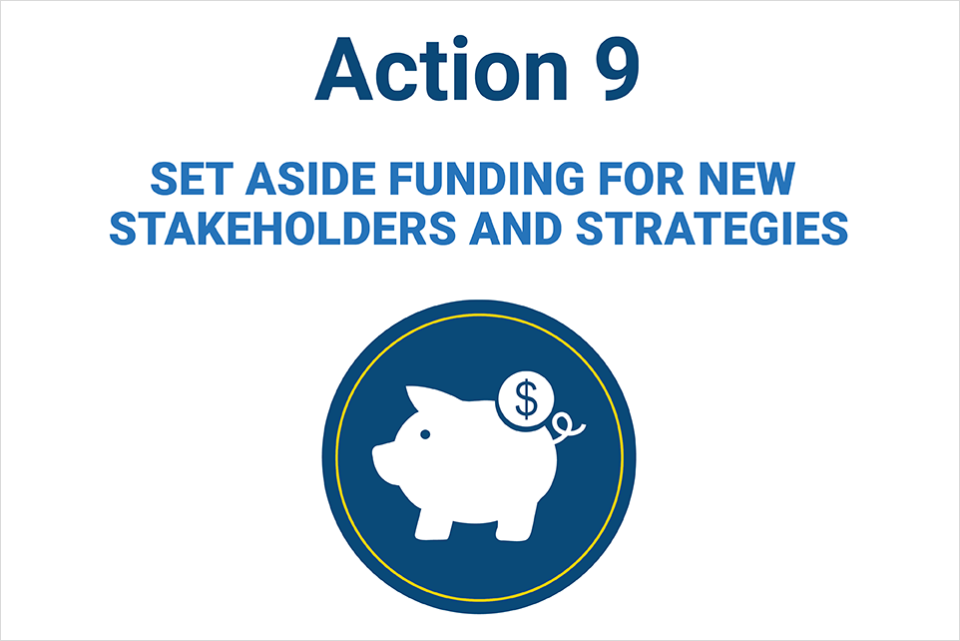 Action 9

SET ASIDE FUNDING FOR NEW STAKEHOLDERS AND STRATEGIES

$